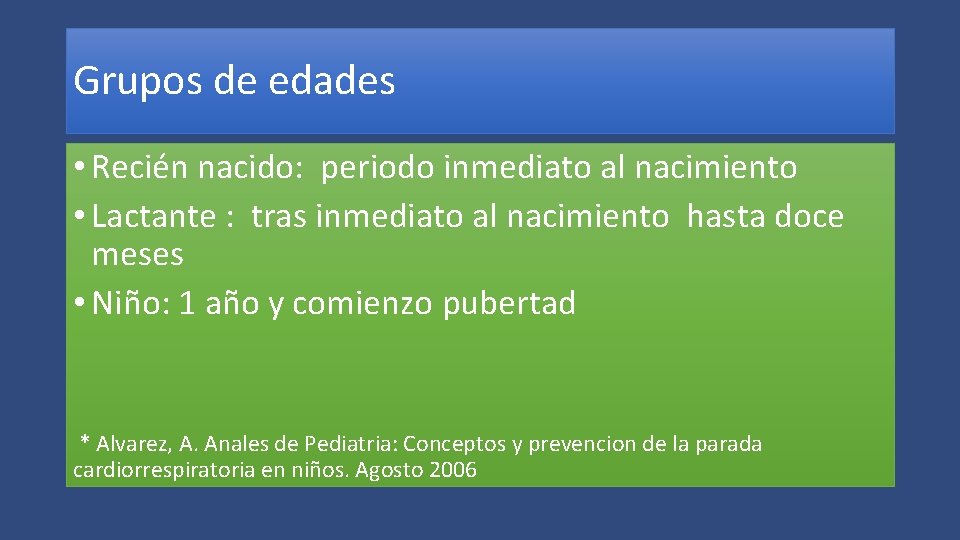 Grupos de edades

• Recién nacido: periodo inmediato al nacimiento

• Lactante : tras inmediato al nacimiento hasta doce meses

• Niño: 1 año y comienzo pubertad

* Alvarez, A. Anales de Pediatria: Conceptos y prevencion de la parada cardiorrespiratoria en niños. Agosto 2006